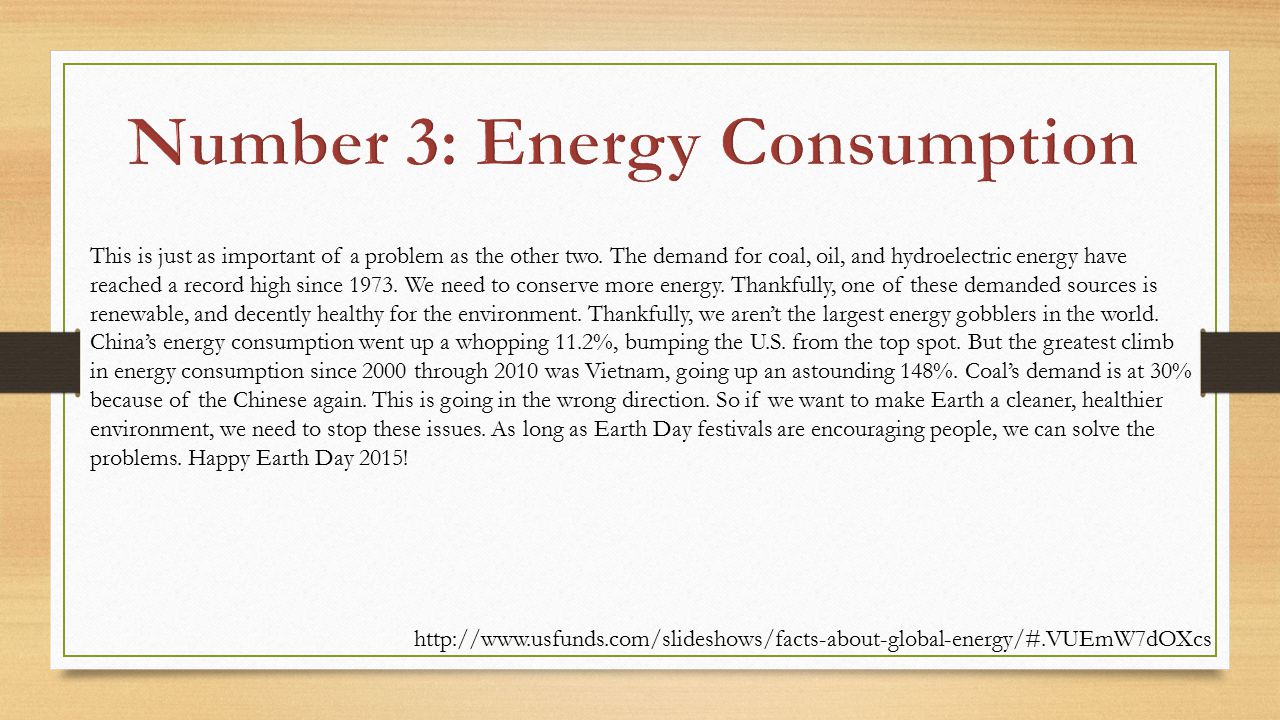 Number 3: Energy Consumption

This is just as important of a problem as the other two. The demand for coal, oil, and hydroelectric energy have reached a record high since 1973. We need to conserve more energy. Thankfully, one of these demanded sources is renewable, and decently healthy for the environment. Thankfully, we aren't the largest energy gobblers in the world. China's energy consumption went up a whopping 11.2%, bumping the U.S. from the top spot. But the greatest climb in energy consumption since 2000 through 2010 was Vietnam, going up an astounding 148%. Coal's demand is at 30% because of the Chinese again. This is going in the wrong direction. So if we want to make Earth a cleaner, healthier environment, we need to stop these issues. As long as Earth Day festivals are encouraging people, we can solve the problems. Happy Earth Day 2015!

http://www.usfunds.com/slideshows/facts-about-global-energy/#.VUEmW7dOXcs